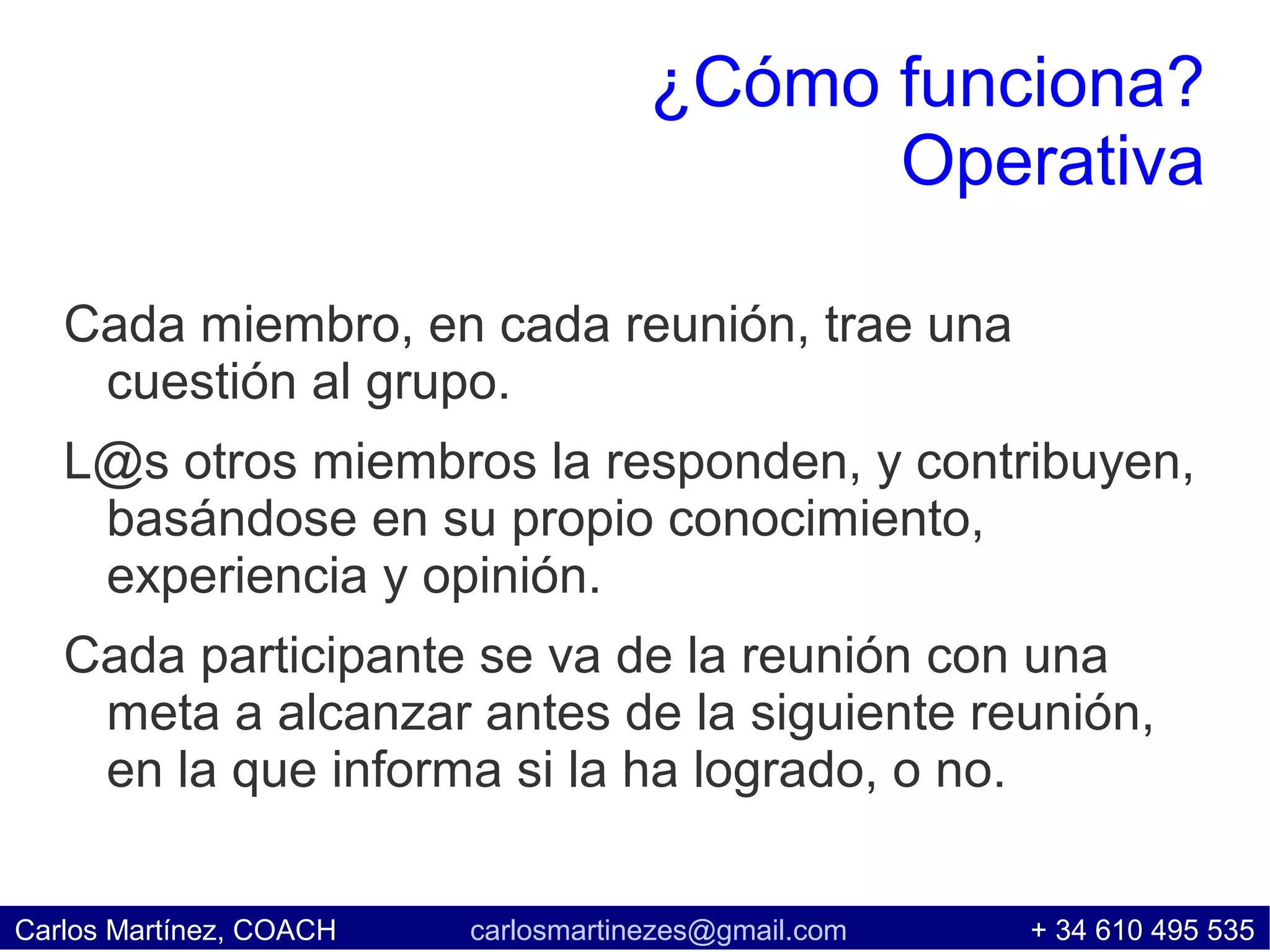 ¿Cómo funciona?
Operativa

Cada miembro, en cada reunión, trae una cuestión al grupo.

L@s otros miembros la responden, y contribuyen, basándose en su propio conocimiento, experiencia y opinión.

Cada participante se va de la reunión con una meta a alcanzar antes de la siguiente reunión, en la que informa si la ha logrado, o no.

Carlos Martínez, COACH carlosmartinezes@gmail.com + 34 610 495 535